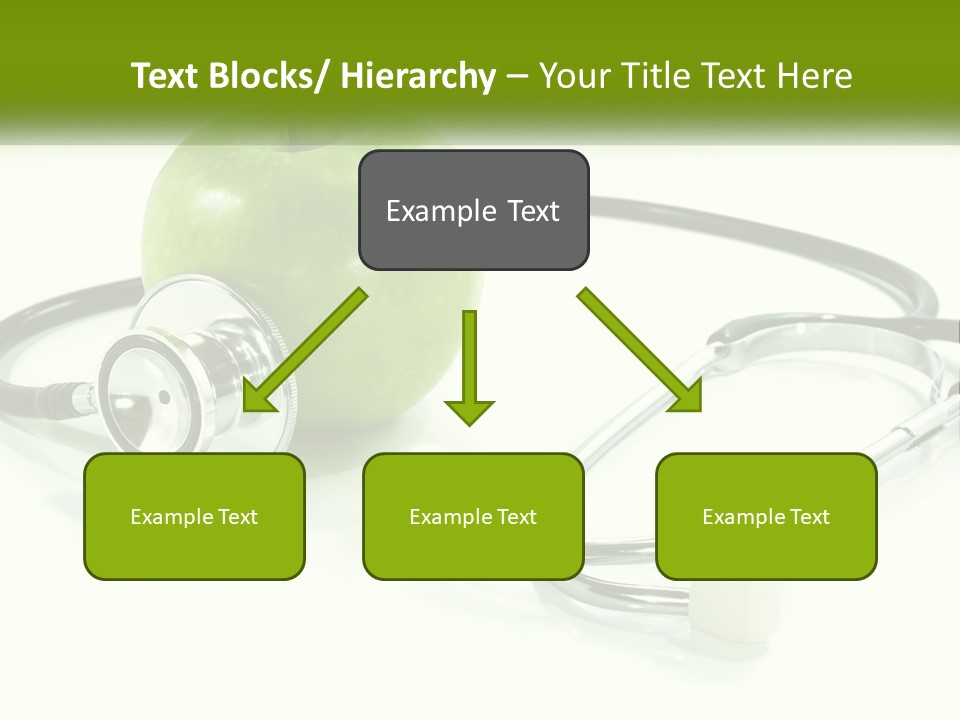 Text Blocks/ Hierarchy – Your Title Text Here

Example Text

Example Text

Example Text

Example Text